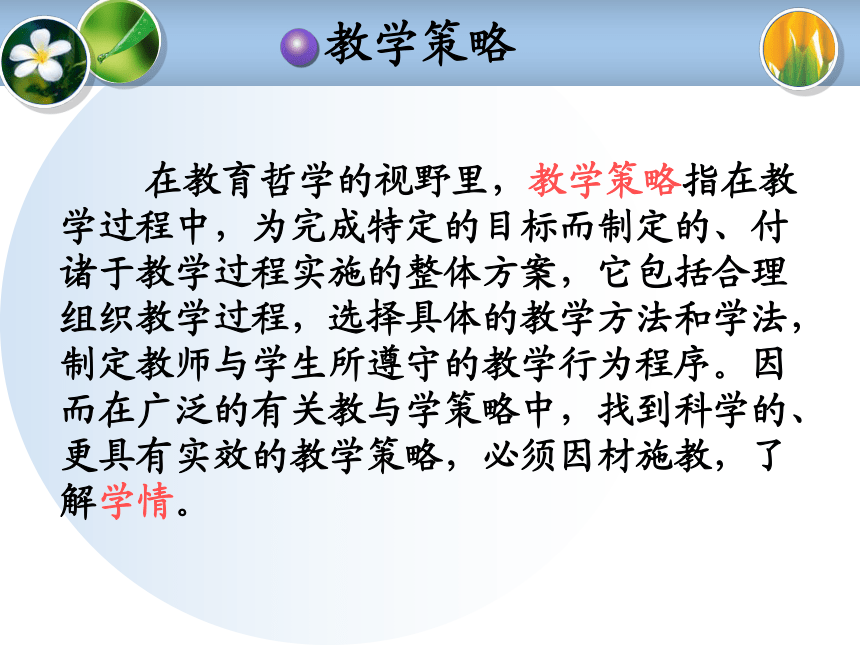 教学策略

在教育哲学的视野里，教学策略指在教学过程中，为完成特定的目标而制定的、付诸于教学过程实施的整体方案，它包括合理组织教学过程，选择具体的教学方法和学法，制定教师与学生所遵守的教学行为程序。因而在广泛的有关教与学策略中，找到科学的、更具有实效的教学策略，必须因材施教，了解学情。